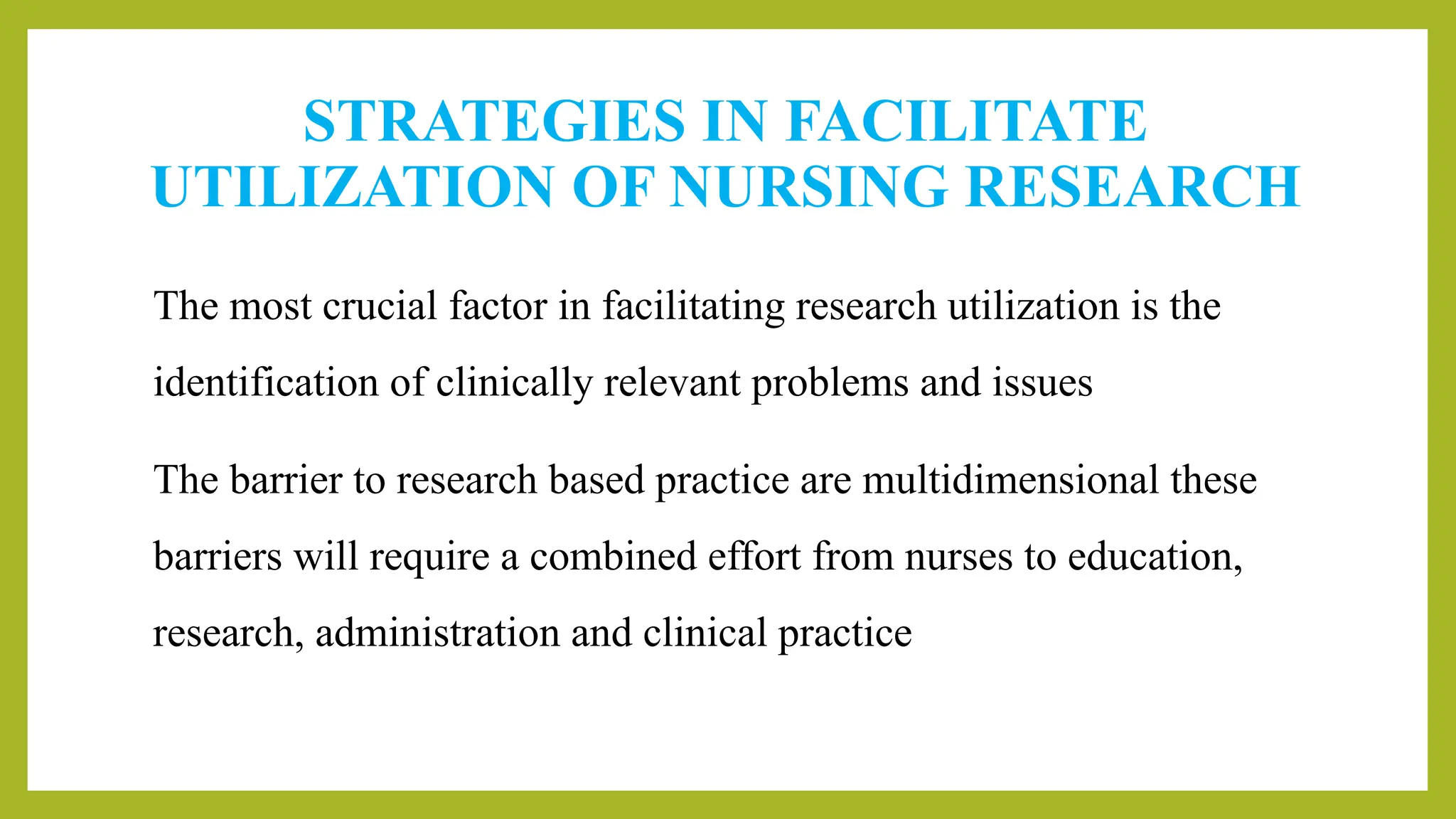 STRATEGIES IN FACILITATE UTILIZATION OF NURSING RESEARCH

The most crucial factor in facilitating research utilization is the identification of clinically relevant problems and issues

The barrier to research based practice are multidimensional these barriers will require a combined effort from nurses to education, research, administration and clinical practice